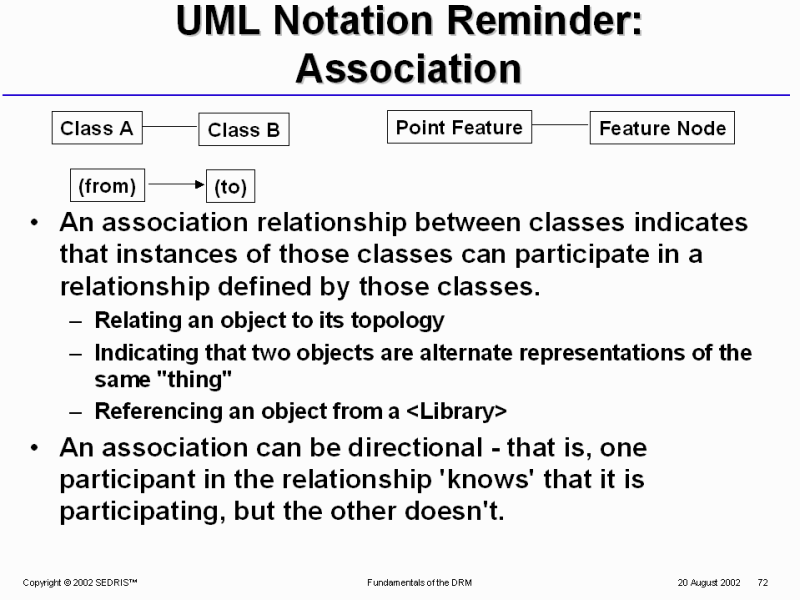 UML Notation Reminder: Association

Class A

Class B

Point Feature

Feature Node

(from)

(to)

• An association relationship between classes indicates that instances of those classes can participate in a relationship defined by those classes.

– Relating an object to its topology

– Indicating that two objects are alternate representations of the same "thing"

– Referencing an object from a <Library>

• An association can be directional - that is, one participant in the relationship 'knows' that it is participating, but the other doesn't.

Copyright © 2002 SEDRIS™

Fundamentals of the DRM

20 August 2002 72